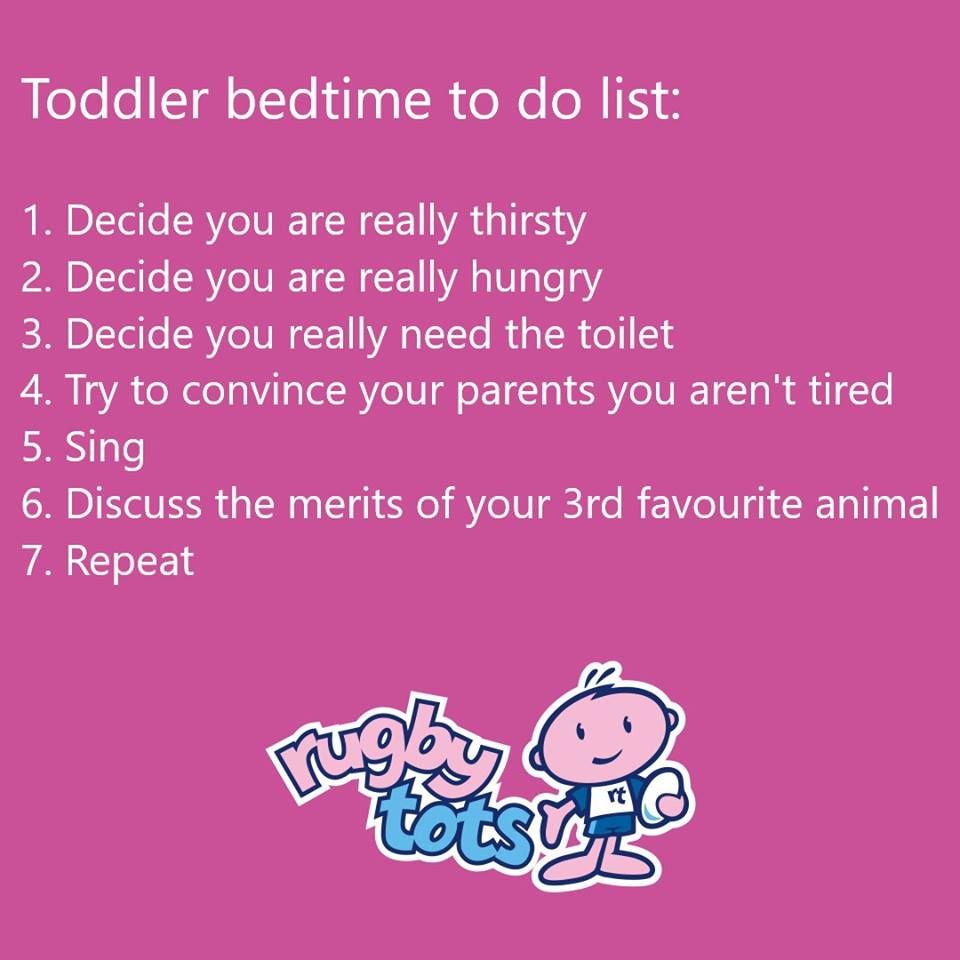 Toddler bedtime to do list:

1. Decide you are really thirsty
2. Decide you are really hungry
3. Decide you really need the toilet
4. Try to convince your parents you aren't tired
5. Sing
6. Discuss the merits of your 3rd favourite animal
7. Repeat

rugby tots

rt